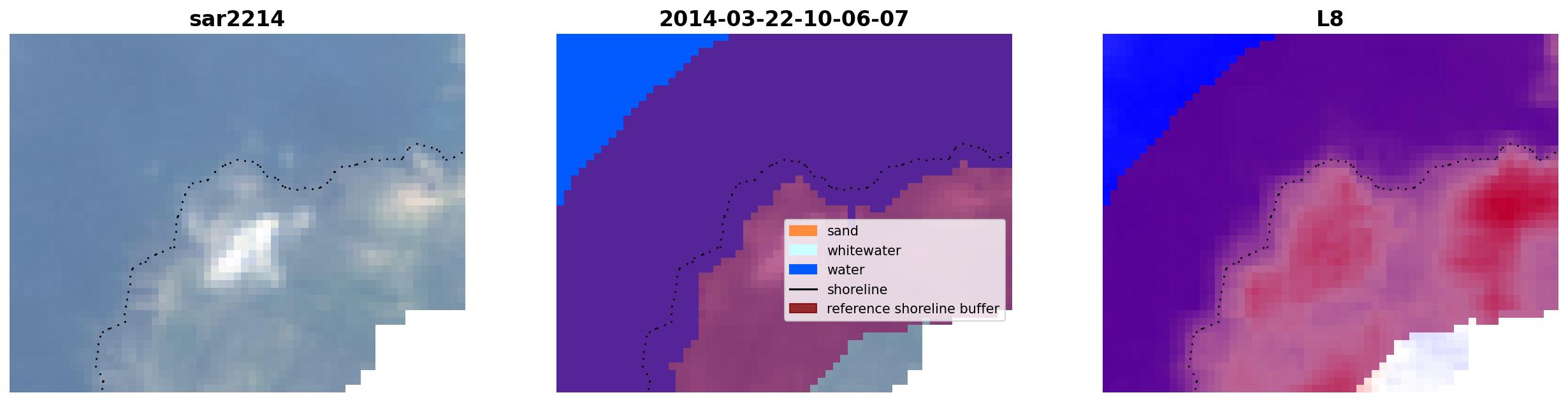 sar2214

2014-03-22-10-06-07

sand
whitewater
water
shoreline
reference shoreline buffer

L8